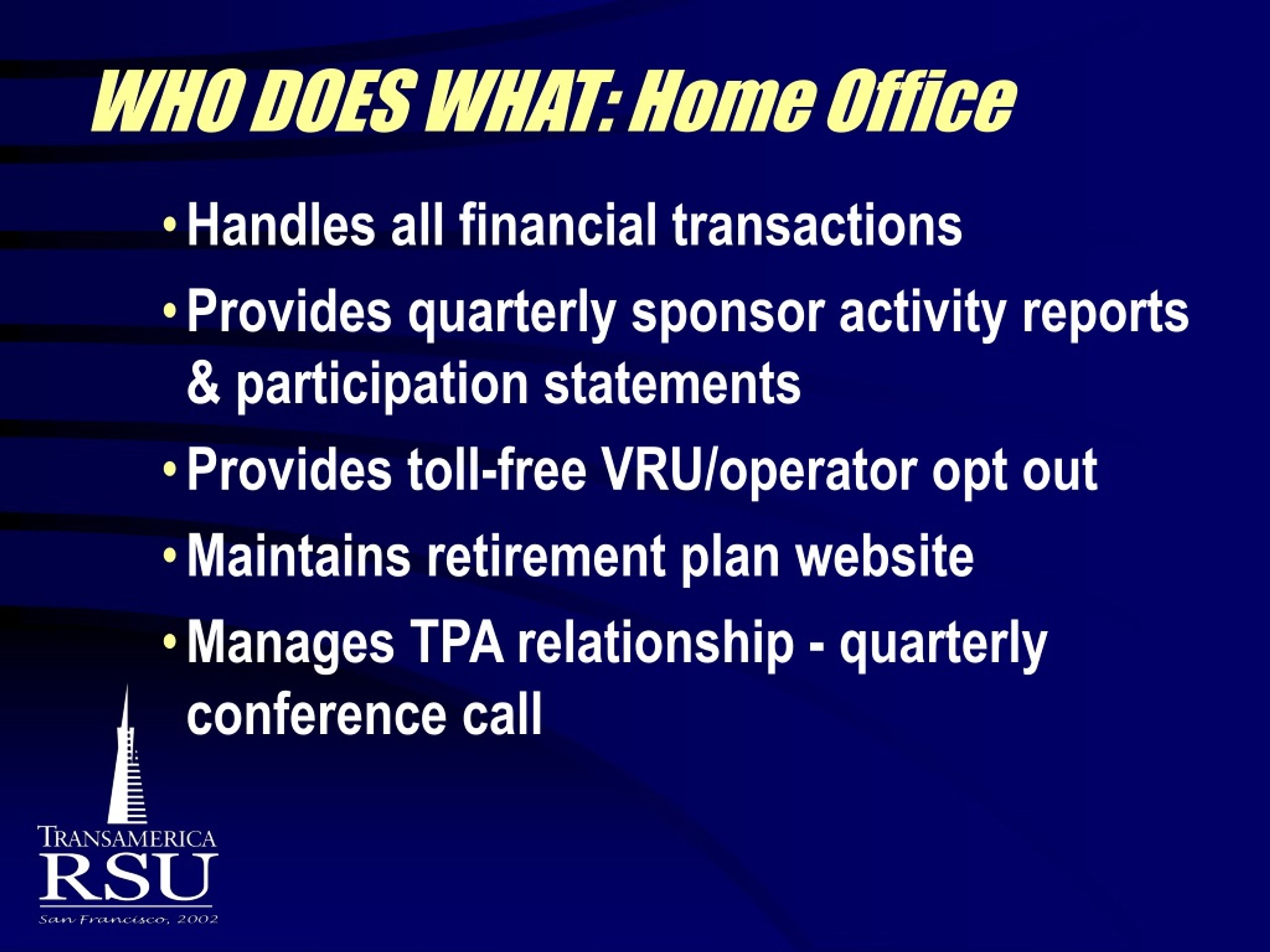 WHO DOES WHAT: Home Office

• Handles all financial transactions
• Provides quarterly sponsor activity reports & participation statements
• Provides toll-free VRU/operator opt out
• Maintains retirement plan website
• Manages TPA relationship - quarterly conference call

TRANSAMERICA
RSU
San Francisco, 2002